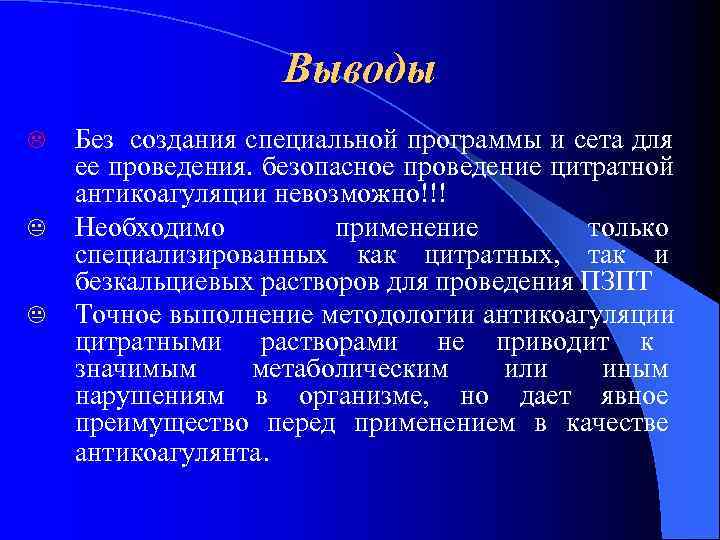 Выводы

Без создания специальной программы и сета для ее проведения. безопасное проведение цитратной антикоагуляции невозможно!!!

Необходимо применение только специализированных как цитратных, так и безкальциевых растворов для проведения ПЗПТ

Точное выполнение методологии антикоагуляции цитратными растворами не приводит к значимым метаболическим или иным нарушениям в организме, но дает явное преимущество перед применением в качестве антикоагулянта.